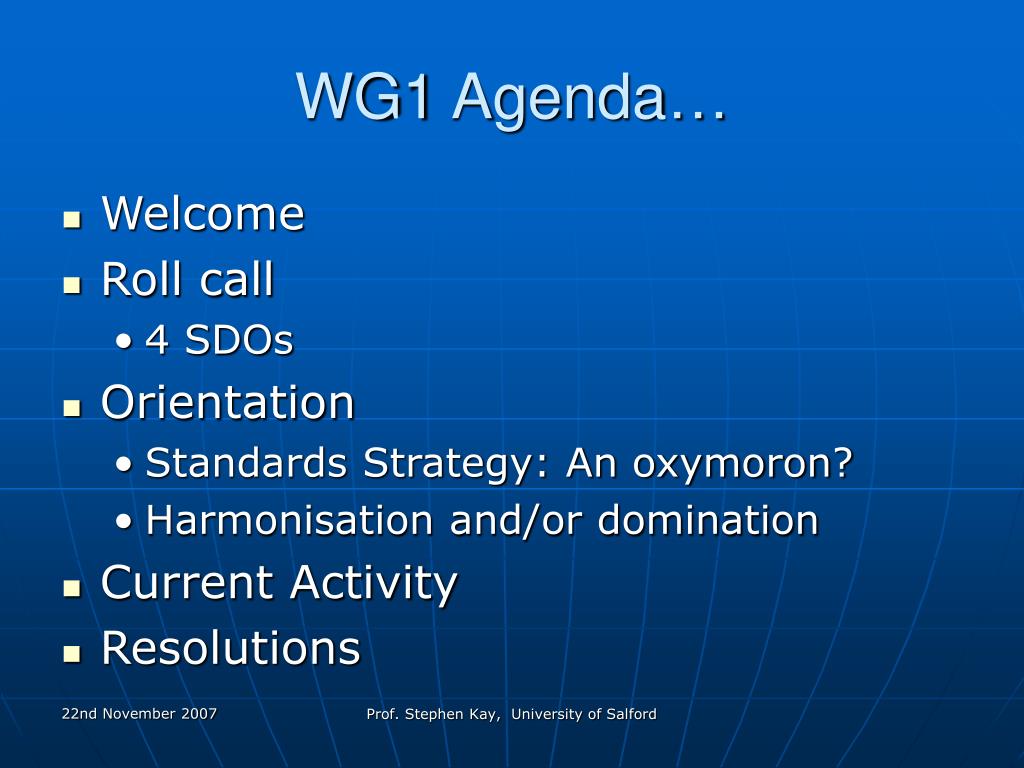 WG1 Agenda…

- Welcome
- Roll call
  - 4 SDOs
- Orientation
  - Standards Strategy: An oxymoron?
  - Harmonisation and/or domination
- Current Activity
- Resolutions

22nd November 2007

Prof. Stephen Kay, University of Salford